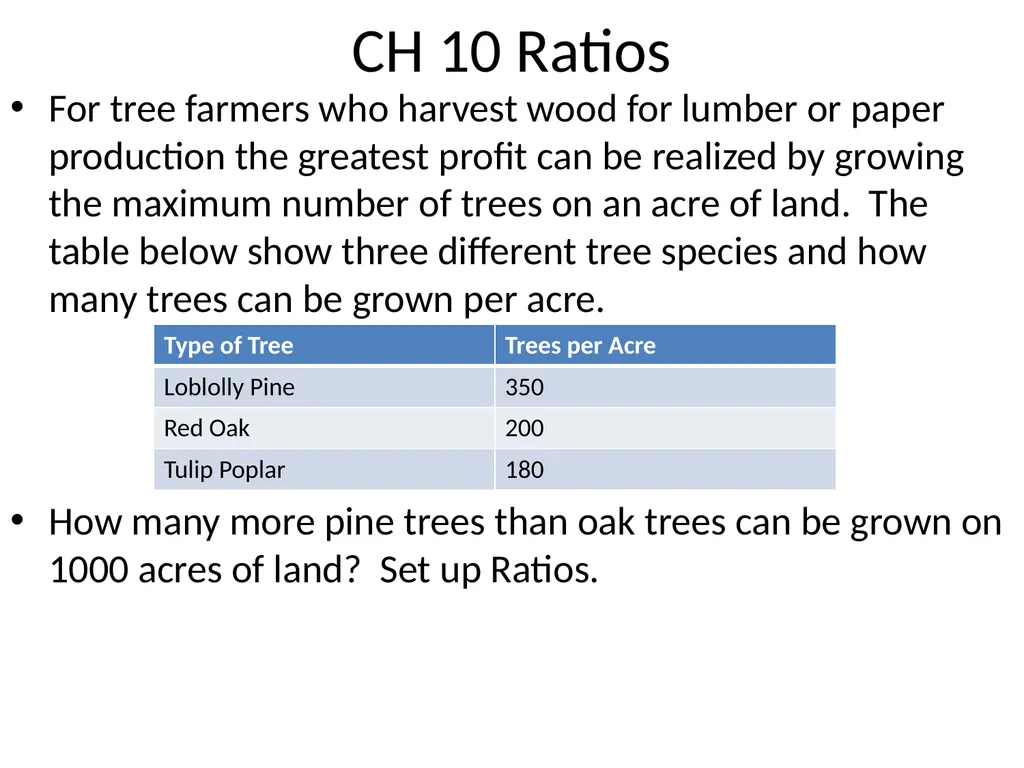 CH 10 Ratios

• For tree farmers who harvest wood for lumber or paper production the greatest profit can be realized by growing the maximum number of trees on an acre of land.  The table below show three different tree species and how many trees can be grown per acre.

| Type of Tree | Trees per Acre |
|---|---|
| Loblolly Pine | 350 |
| Red Oak | 200 |
| Tulip Poplar | 180 |

• How many more pine trees than oak trees can be grown on 1000 acres of land?  Set up Ratios.